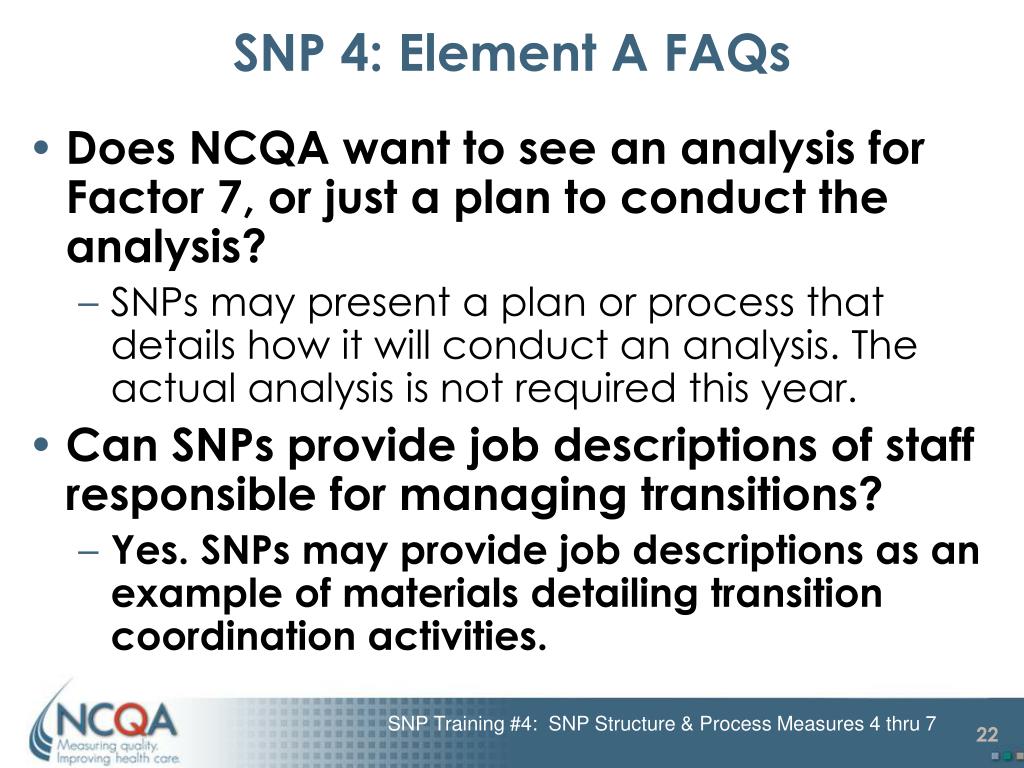 SNP 4: Element A FAQs

• Does NCQA want to see an analysis for Factor 7, or just a plan to conduct the analysis?

– SNPs may present a plan or process that details how it will conduct an analysis. The actual analysis is not required this year.

• Can SNPs provide job descriptions of staff responsible for managing transitions?

– Yes. SNPs may provide job descriptions as an example of materials detailing transition coordination activities.

NCQA
Measuring quality.
Improving health care.

SNP Training #4: SNP Structure & Process Measures 4 thru 7

22